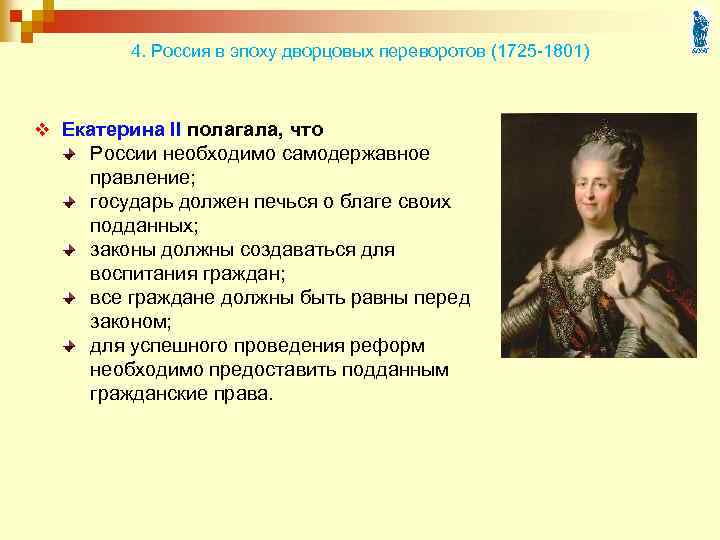 4. Россия в эпоху дворцовых переворотов (1725-1801)

Екатерина II полагала, что

России необходимо самодержавное правление;

государь должен печься о благе своих подданных;

законы должны создаваться для воспитания граждан;

все граждане должны быть равны перед законом;

для успешного проведения реформ необходимо предоставить подданным гражданские права.